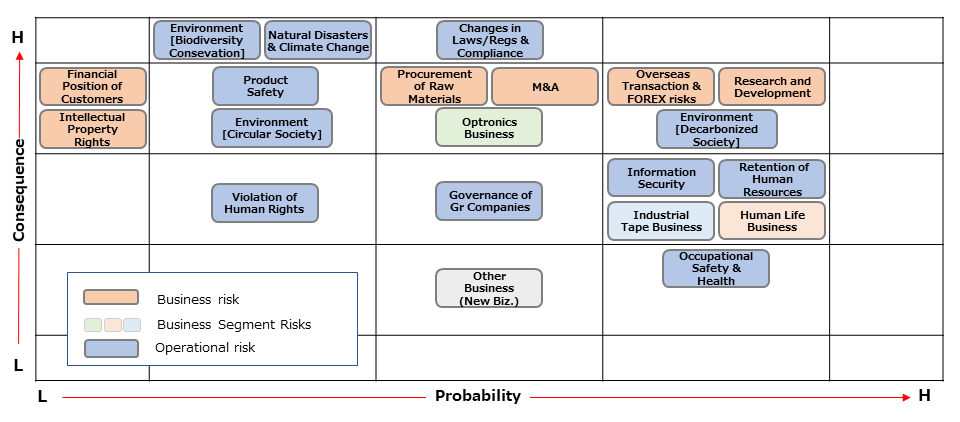 H

Consequence

L

Environment [Biodiversity Consevation]

Natural Disasters & Climate Change

Changes in Laws/Regs & Compliance

Financial Position of Customers

Intellectual Property Rights

Product Safety

Environment [Circular Society]

Procurement of Raw Materials

M&A

Optronics Business

Overseas Transaction & FOREX risks

Research and Development

Environment [Decarbonized Society]

Violation of Human Rights

Governance of Gr Companies

Information Security

Retention of Human Resources

Industrial Tape Business

Human Life Business

Other Business (New Biz.)

Occupational Safety & Health

Business risk

Business Segment Risks

Operational risk

L

Probability

H